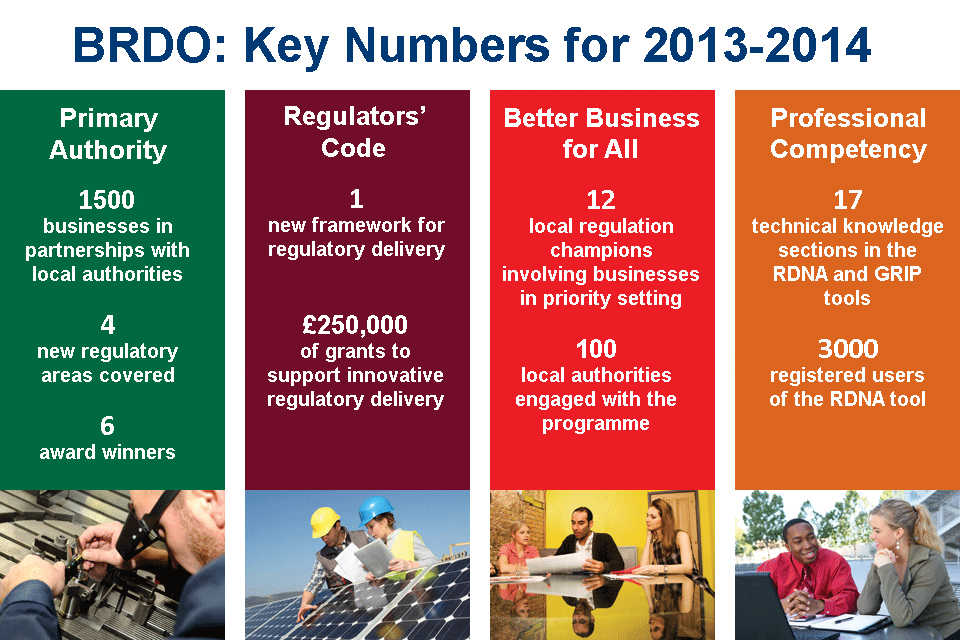 BRDO: Key Numbers for 2013-2014

Primary Authority

1500
businesses in partnerships with local authorities

4
new regulatory areas covered

6
award winners

Regulators' Code

1
new framework for regulatory delivery

£250,000
of grants to support innovative regulatory delivery

Better Business for All

12
local regulation champions involving businesses in priority setting

100
local authorities engaged with the programme

Professional Competency

17
technical knowledge sections in the RDNA and GRIP tools

3000
registered users of the RDNA tool